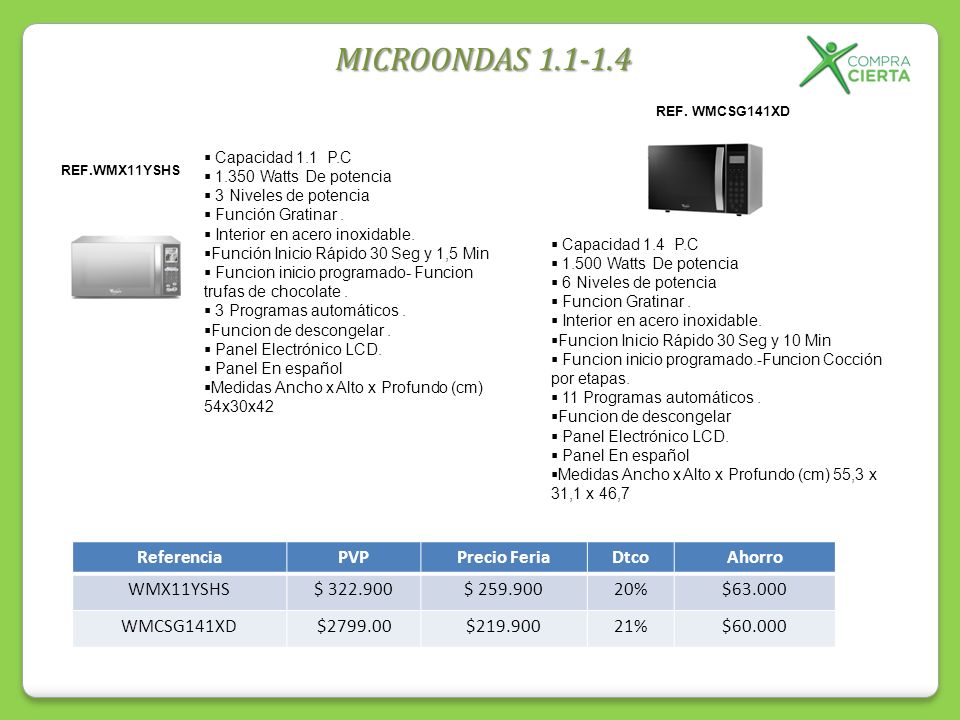 MICROONDAS 1.1-1.4

COMPRA CIERTA

REF.WMX11YSHS

▪ Capacidad 1.1 P.C
▪ 1.350 Watts De potencia
▪ 3 Niveles de potencia
▪ Función Gratinar .
▪ Interior en acero inoxidable.
▪Función Inicio Rápido 30 Seg y 1,5 Min
▪ Funcion inicio programado- Funcion trufas de chocolate .
▪ 3 Programas automáticos .
▪Funcion de descongelar .
▪ Panel Electrónico LCD.
▪ Panel En español
▪Medidas Ancho x Alto x Profundo (cm) 54x30x42

REF. WMCSG141XD

▪ Capacidad 1.4 P.C
▪ 1.500 Watts De potencia
▪ 6 Niveles de potencia
▪ Funcion Gratinar .
▪ Interior en acero inoxidable.
▪Funcion Inicio Rápido 30 Seg y 10 Min
▪ Funcion inicio programado.-Funcion Cocción por etapas.
▪ 11 Programas automáticos .
▪Funcion de descongelar
▪ Panel Electrónico LCD.
▪ Panel En español
▪Medidas Ancho x Alto x Profundo (cm) 55,3 x 31,1 x 46,7

| Referencia | PVP | Precio Feria | Dtco | Ahorro |
|---|---|---|---|---|
| WMX11YSHS | $ 322.900 | $ 259.900 | 20% | $63.000 |
| WMCSG141XD | $2799.00 | $219.900 | 21% | $60.000 |